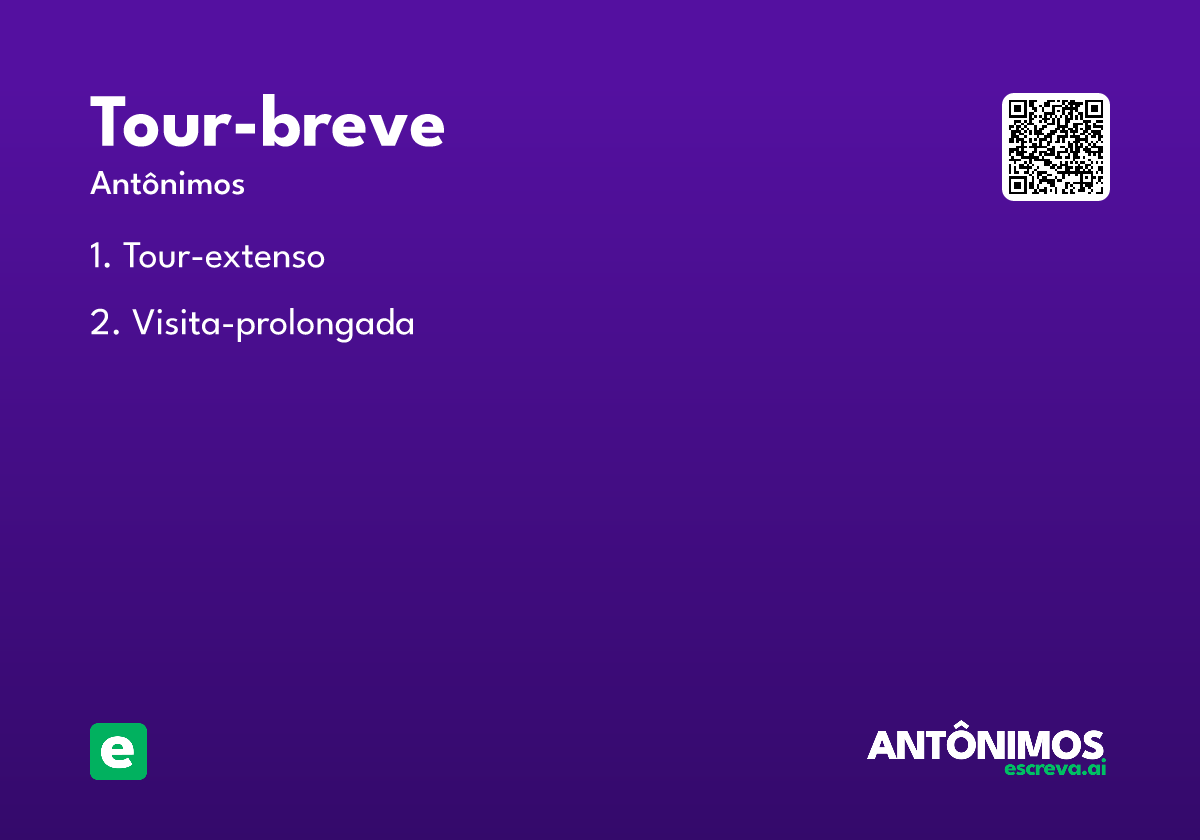 Tour-breve

Antônimos

1. Tour-extenso

2. Visita-prolongada

e

ANTÔNIMOS
escreva.ai